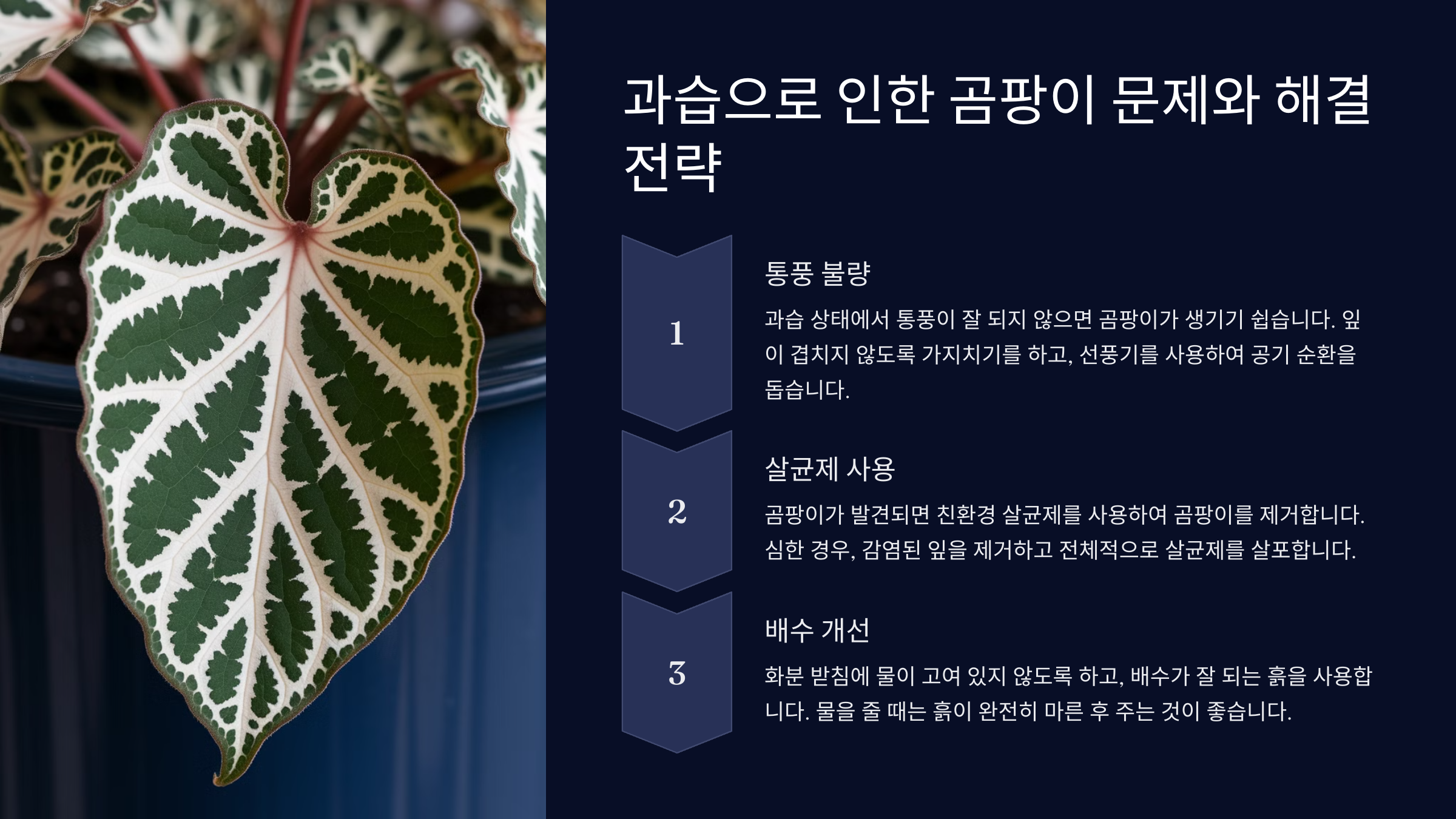 과습으로 인한 곰팡이 문제와 해결 전략

1

통풍 불량

과습 상태에서 통풍이 잘 되지 않으면 곰팡이가 생기기 쉽습니다. 잎이 겹치지 않도록 가지치기를 하고, 선풍기를 사용하여 공기 순환을 돕습니다.

2

살균제 사용

곰팡이가 발견되면 친환경 살균제를 사용하여 곰팡이를 제거합니다. 심한 경우, 감염된 잎을 제거하고 전체적으로 살균제를 살포합니다.

3

배수 개선

화분 받침에 물이 고여 있지 않도록 하고, 배수가 잘 되는 흙을 사용합니다. 물을 줄 때는 흙이 완전히 마른 후 주는 것이 좋습니다.